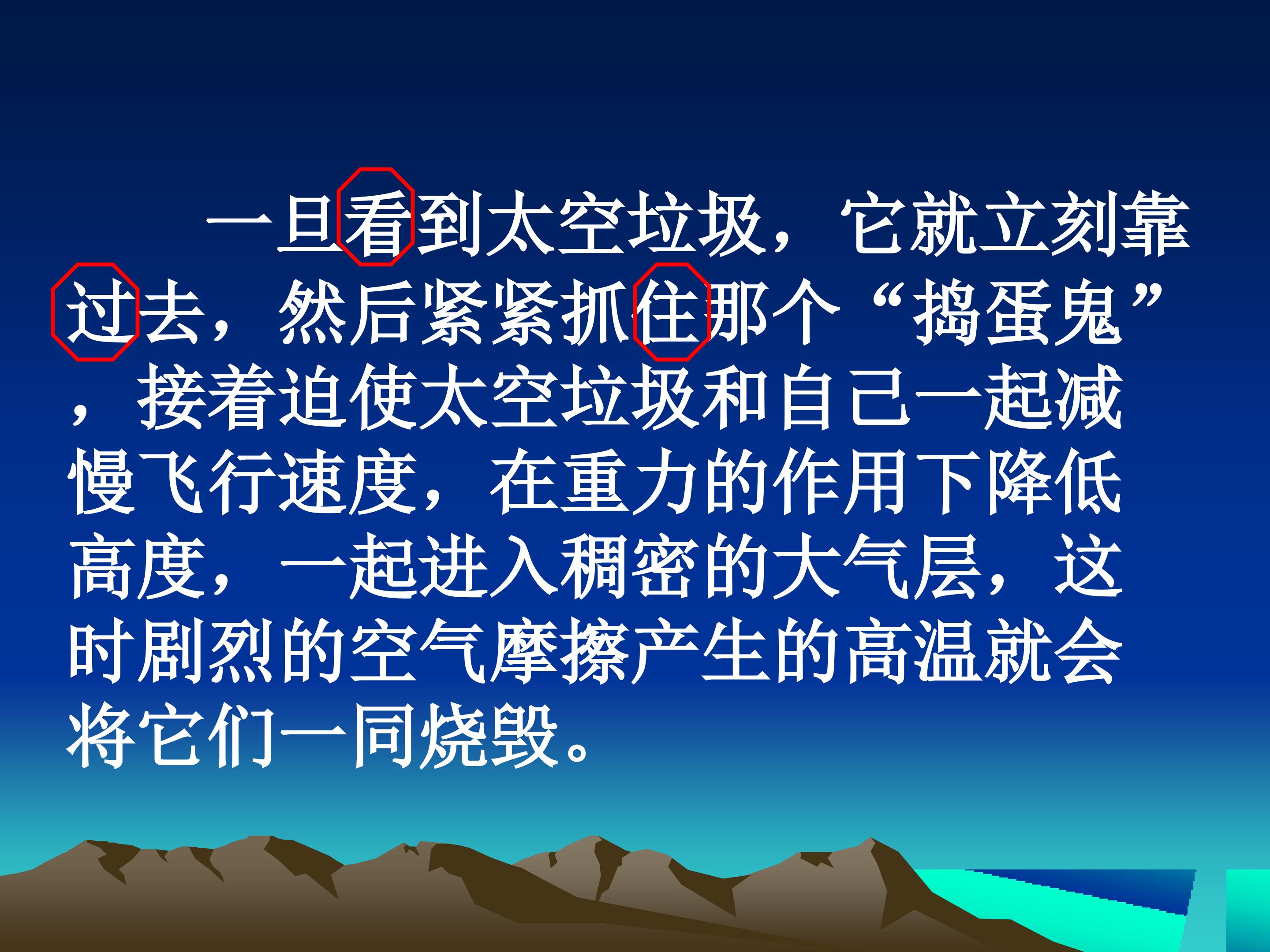 一旦看到太空垃圾，它就立刻靠过去，然后紧紧抓住那个“捣蛋鬼”，接着迫使太空垃圾和自己一起减慢飞行速度，在重力的作用下降低高度，一起进入稠密的大气层，这时剧烈的空气摩擦产生的高温就会将它们一同烧毁。